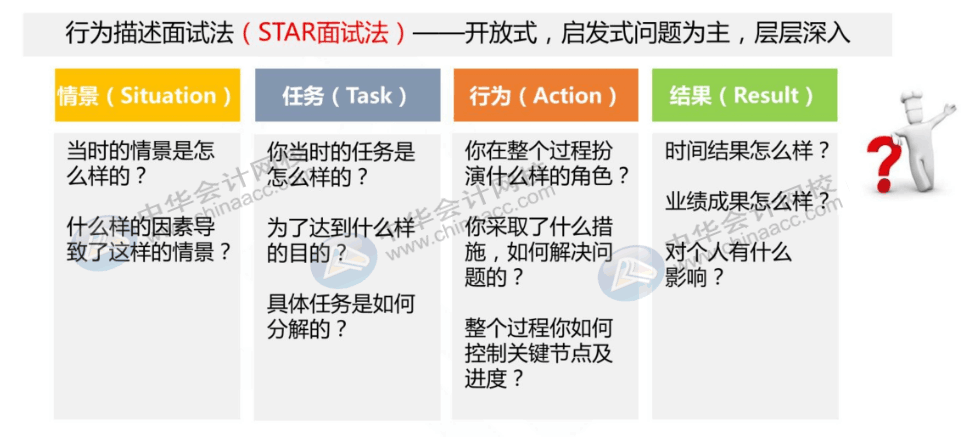 行为描述面试法（STAR面试法）——开放式，启发式问题为主，层层深入

情景（Situation）

当时的情景是怎么样的？

什么样的因素导致了这样的情景？

任务（Task）

你当时的任务是怎么样的？

为了达到什么样的目的？

具体任务是如何分解的？

行为（Action）

你在整个过程扮演什么样的角色？

你采取了什么措施，如何解决问题的？

整个过程你如何控制关键节点及进度？

结果（Result）

时间结果怎么样？

业绩成果怎么样？

对个人有什么影响？

中华会计网校 www.chinaacc.com

中华会计网校 www.chinaacc.com

中华会计网校 www.chinaacc.com